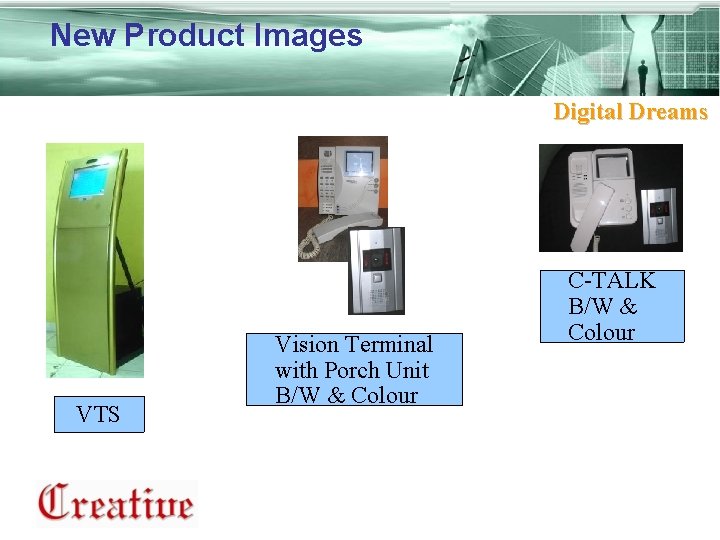 New Product Images

Digital Dreams

VTS

Vision Terminal with Porch Unit B/W & Colour

C-TALK B/W & Colour

Creative